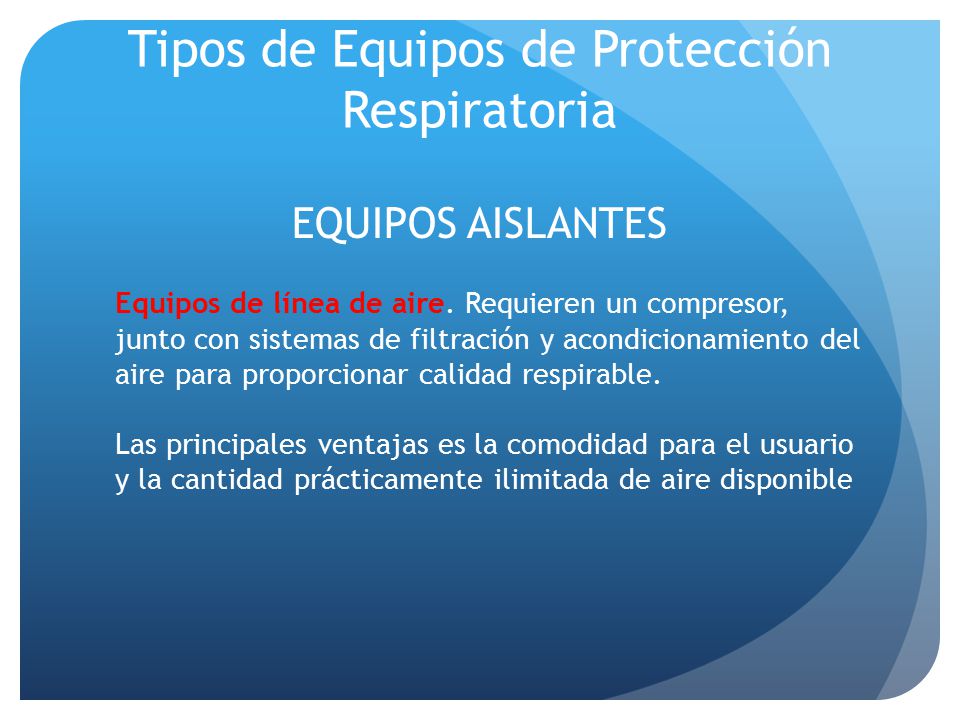 Tipos de Equipos de Protección Respiratoria

EQUIPOS AISLANTES

Equipos de línea de aire. Requieren un compresor, junto con sistemas de filtración y acondicionamiento del aire para proporcionar calidad respirable.

Las principales ventajas es la comodidad para el usuario y la cantidad prácticamente ilimitada de aire disponible